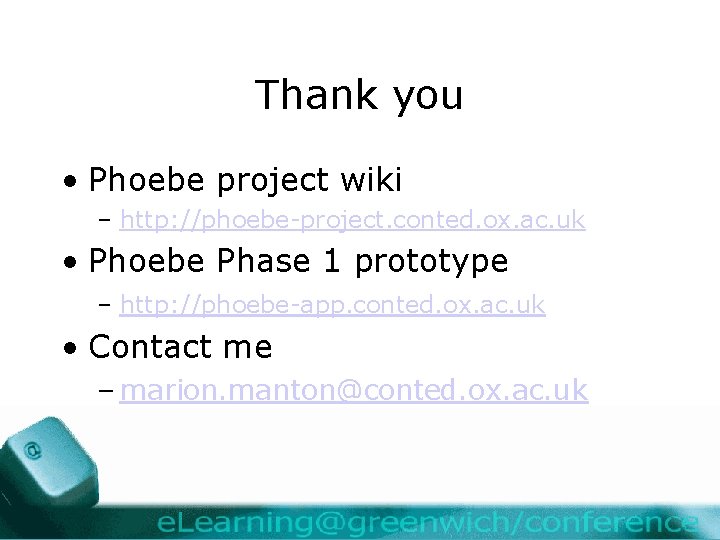 Thank you

• Phoebe project wiki
  – http://phoebe-project.conted.ox.ac.uk
• Phoebe Phase 1 prototype
  – http://phoebe-app.conted.ox.ac.uk
• Contact me
  – marion.manton@conted.ox.ac.uk

@

eLearning@greenwich/conference